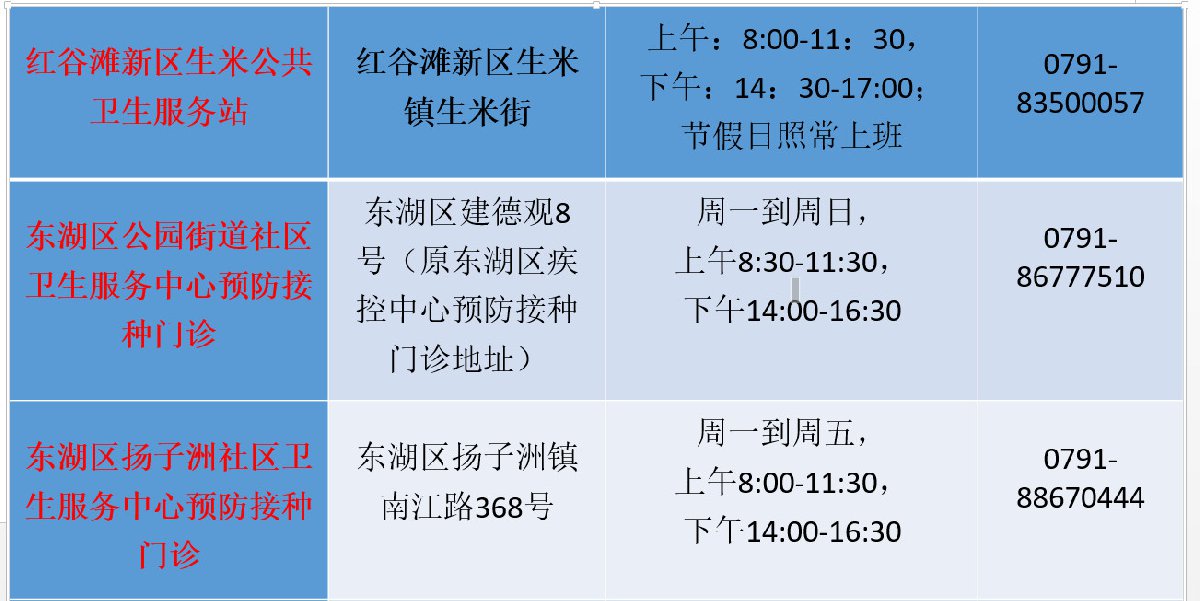 | 红谷滩新区生米公共卫生服务站 | 红谷滩新区生米镇生米街 | 上午：8:00-11：30，下午：14：30-17:00；节假日照常上班 | 0791-83500057 |
|---|---|---|---|
| 东湖区公园街道社区卫生服务中心预防接种门诊 | 东湖区建德观8号（原东湖区疾控中心预防接种门诊地址） | 周一到周日，上午8:30-11:30，下午14:00-16:30 | 0791-86777510 |
| 东湖区扬子洲社区卫生服务中心预防接种门诊 | 东湖区扬子洲镇南江路368号 | 周一到周五，上午8:00-11:30，下午14:00-16:30 | 0791-88670444 |